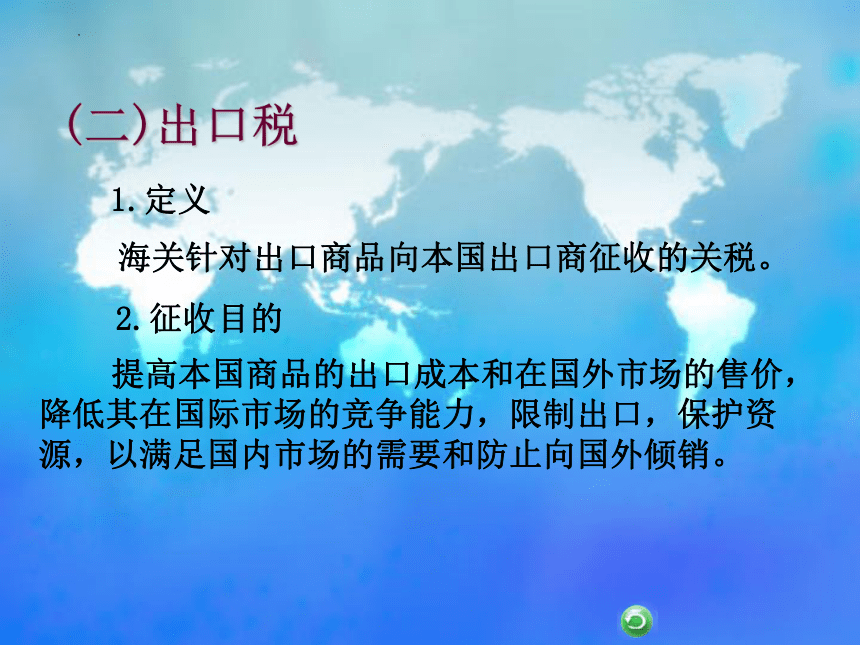 (二)出口税

1.定义

海关针对出口商品向本国出口商征收的关税。

2.征收目的

提高本国商品的出口成本和在国外市场的售价，降低其在国际市场的竞争能力，限制出口，保护资源，以满足国内市场的需要和防止向国外倾销。